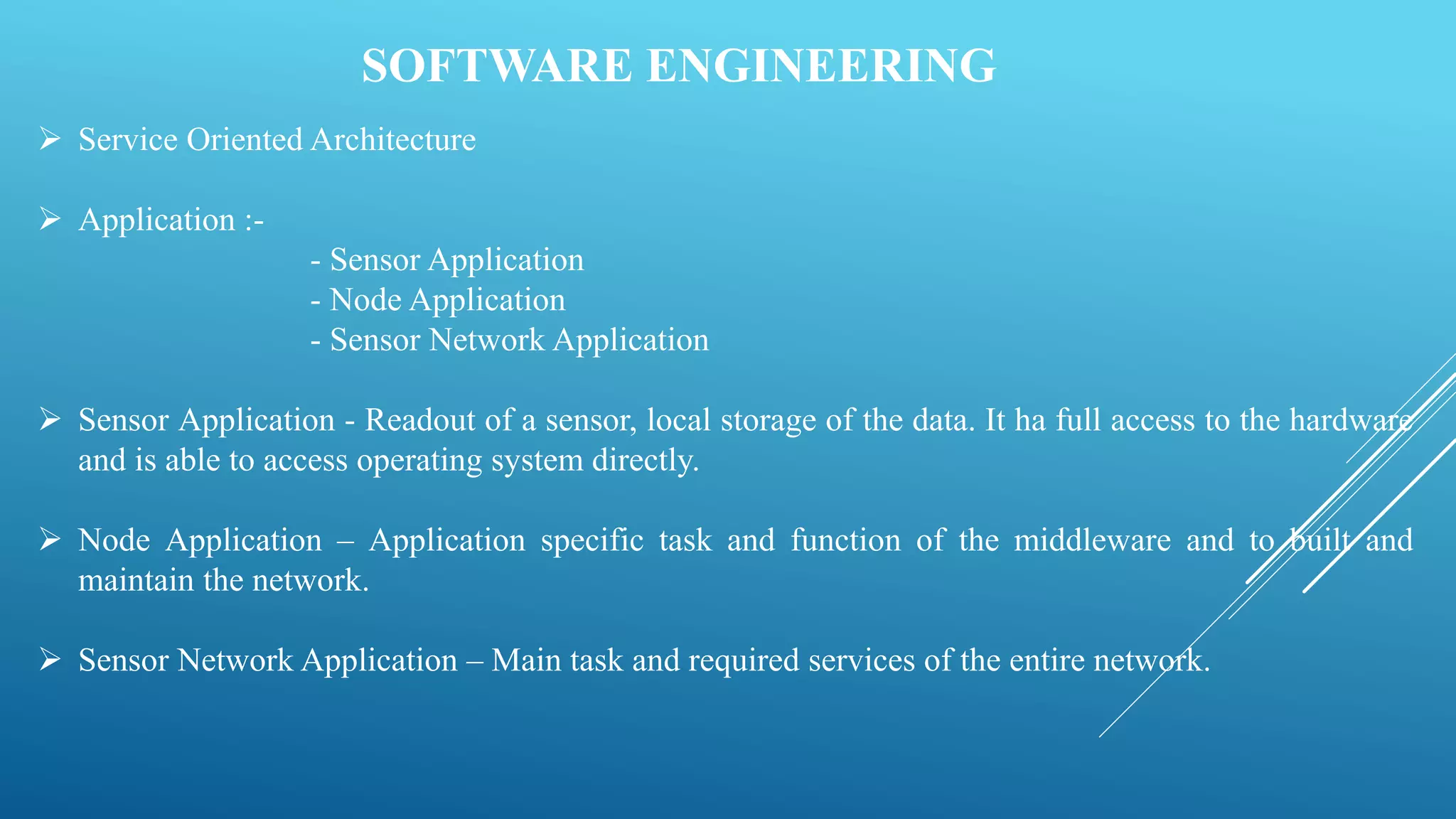 SOFTWARE ENGINEERING

➢ Service Oriented Architecture

➢ Application :-
- Sensor Application
- Node Application
- Sensor Network Application

➢ Sensor Application - Readout of a sensor, local storage of the data. It ha full access to the hardware and is able to access operating system directly.

➢ Node Application – Application specific task and function of the middleware and to built and maintain the network.

➢ Sensor Network Application – Main task and required services of the entire network.